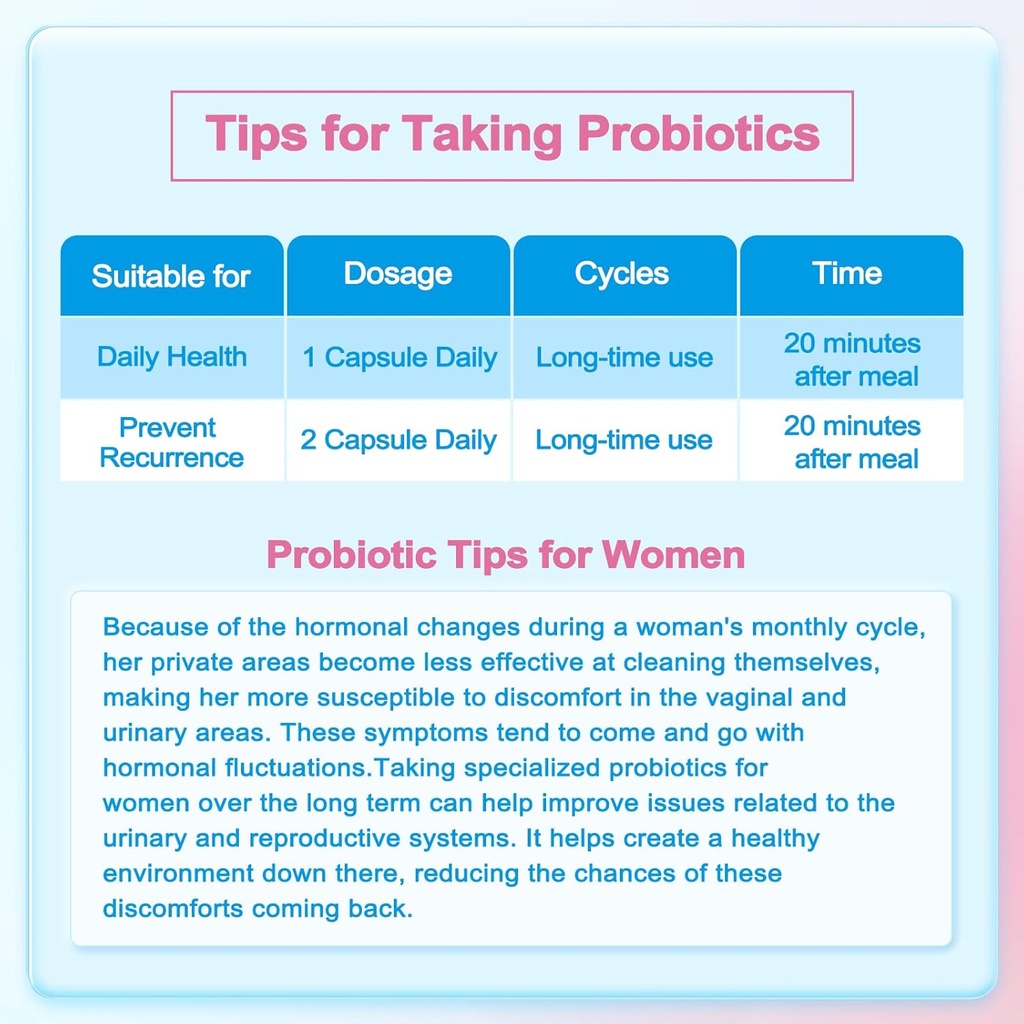 Tips for Taking Probiotics

| Suitable for | Dosage | Cycles | Time |
|---|---|---|---|
| Daily Health | 1 Capsule Daily | Long-time use | 20 minutes after meal |
| Prevent Recurrence | 2 Capsule Daily | Long-time use | 20 minutes after meal |

Probiotic Tips for Women

Because of the hormonal changes during a woman's monthly cycle, her private areas become less effective at cleaning themselves, making her more susceptible to discomfort in the vaginal and urinary areas. These symptoms tend to come and go with hormonal fluctuations.Taking specialized probiotics for women over the long term can help improve issues related to the urinary and reproductive systems. It helps create a healthy environment down there, reducing the chances of these discomforts coming back.